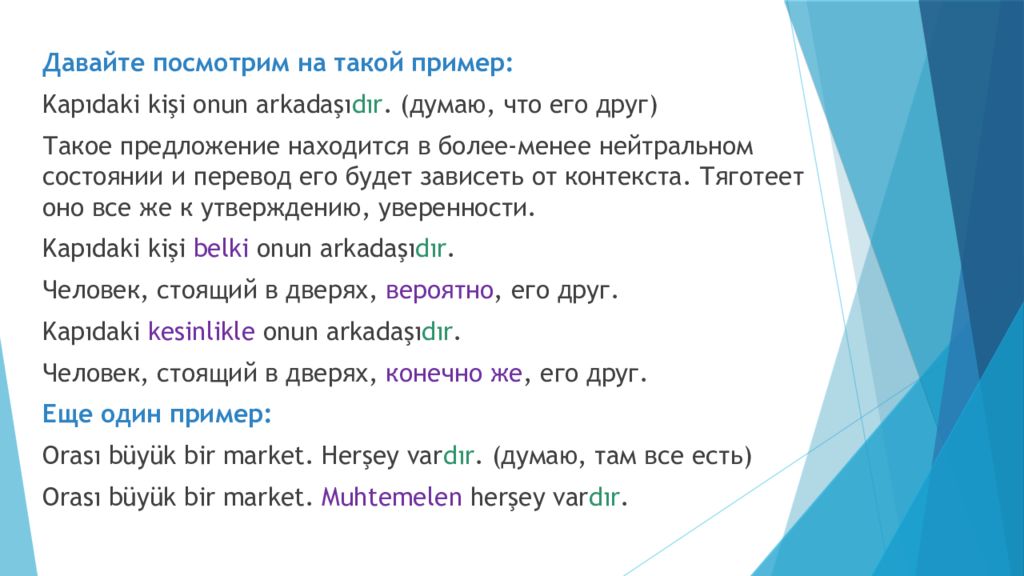 Давайте посмотрим на такой пример:

Kapıdaki kişi onun arkadaşıdır. (думаю, что его друг)

Такое предложение находится в более-менее нейтральном состоянии и перевод его будет зависеть от контекста. Тяготеет оно все же к утверждению, уверенности.

Kapıdaki kişi belki onun arkadaşıdır.

Человек, стоящий в дверях, вероятно, его друг.

Kapıdaki kesinlikle onun arkadaşıdır.

Человек, стоящий в дверях, конечно же, его друг.

Еще один пример:

Orası büyük bir market. Herşey vardır. (думаю, там все есть)

Orası büyük bir market. Muhtemelen herşey vardır.